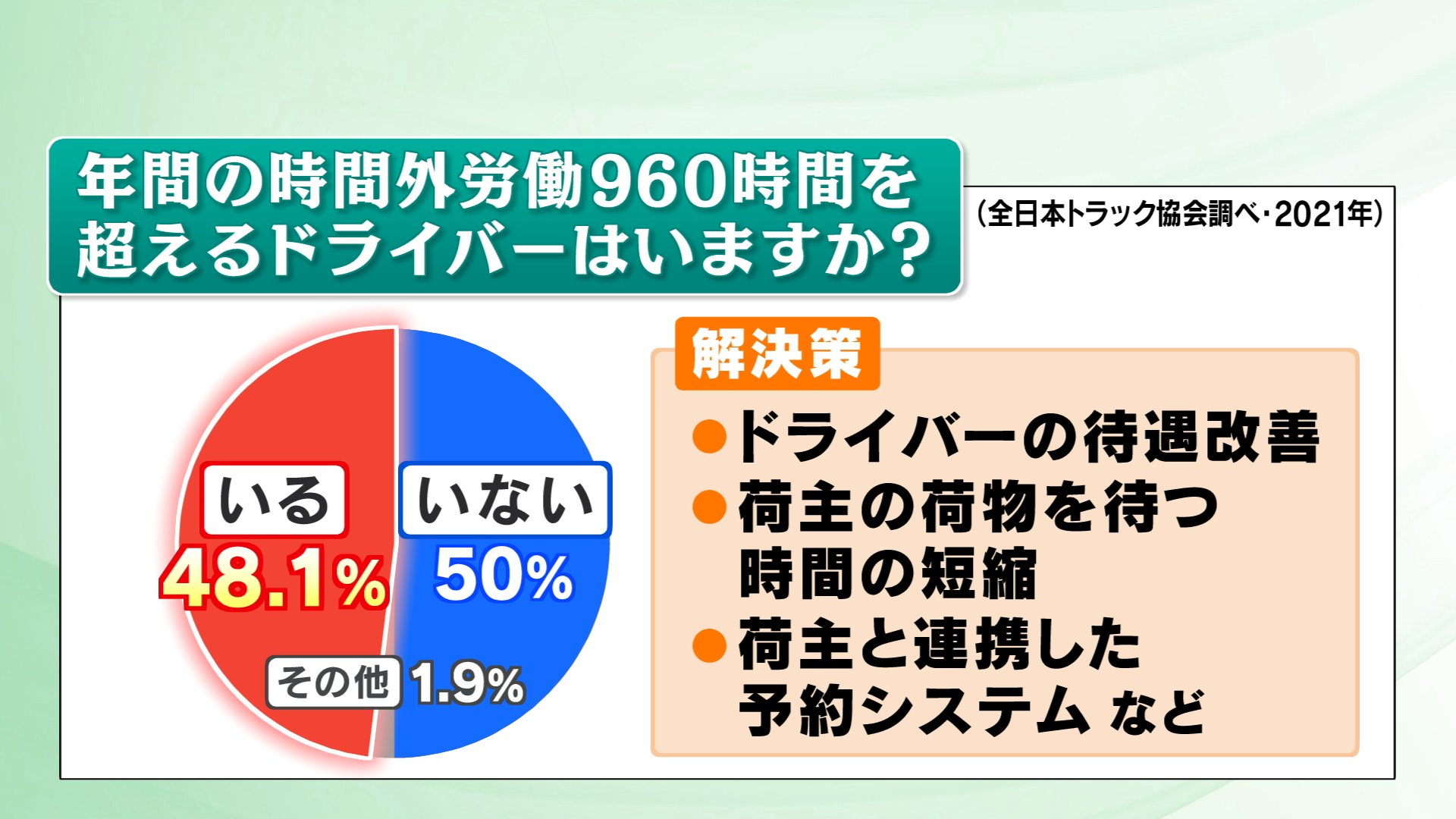 年間の時間外労働960時間を超えるドライバーはいますか？

（全日本トラック協会調べ・2021年）

いる
48.1%

いない
50%

その他 1.9%

解決策

●ドライバーの待遇改善
●荷主の荷物を待つ時間の短縮
●荷主と連携した予約システム など